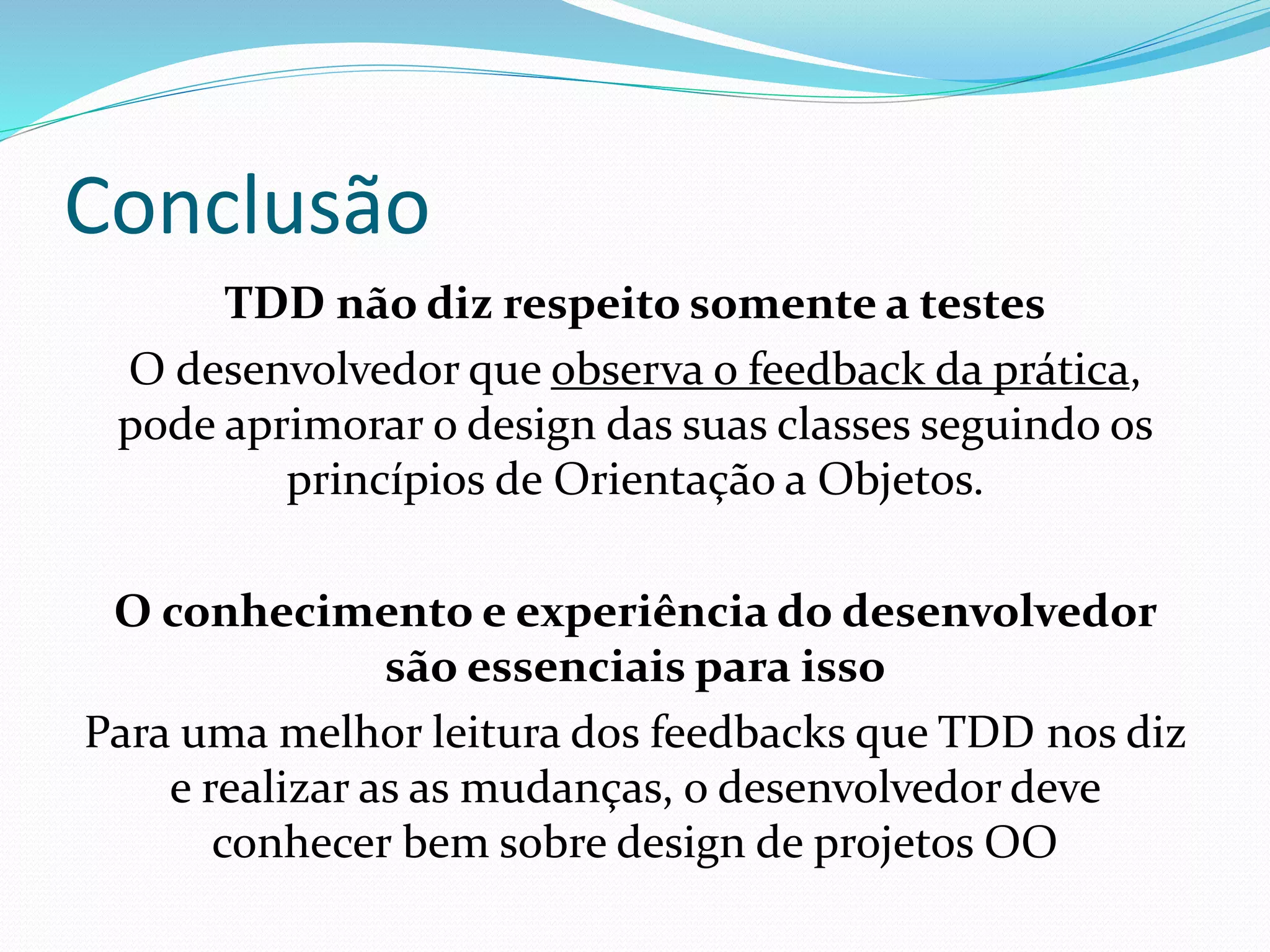 Conclusão

TDD não diz respeito somente a testes

O desenvolvedor que observa o feedback da prática, pode aprimorar o design das suas classes seguindo os princípios de Orientação a Objetos.

O conhecimento e experiência do desenvolvedor são essenciais para isso

Para uma melhor leitura dos feedbacks que TDD nos diz e realizar as as mudanças, o desenvolvedor deve conhecer bem sobre design de projetos OO